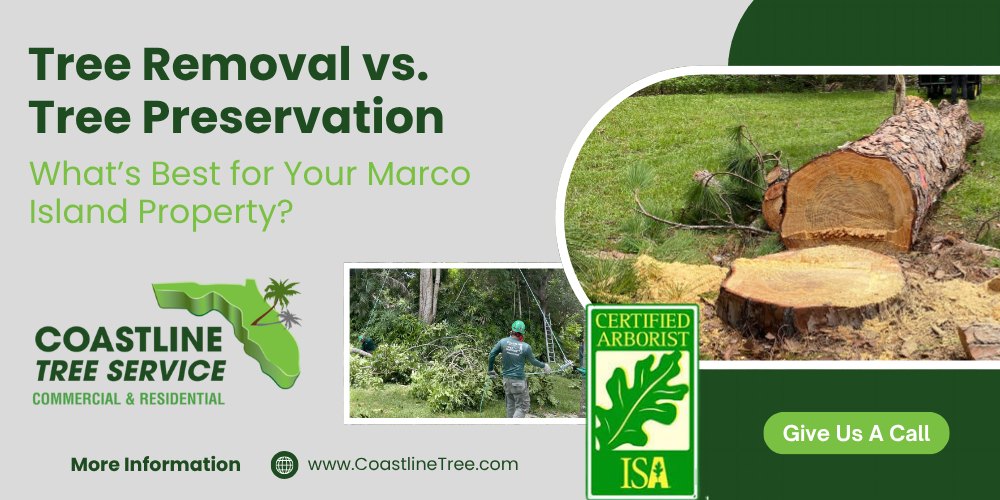 Tree Removal vs. Tree Preservation

What's Best for Your Marco Island Property?

COASTLINE
TREE SERVICE
COMMERCIAL & RESIDENTIAL

CERTIFIED ARBORIST
ISA

Give Us A Call

More Information

www.CoastlineTree.com